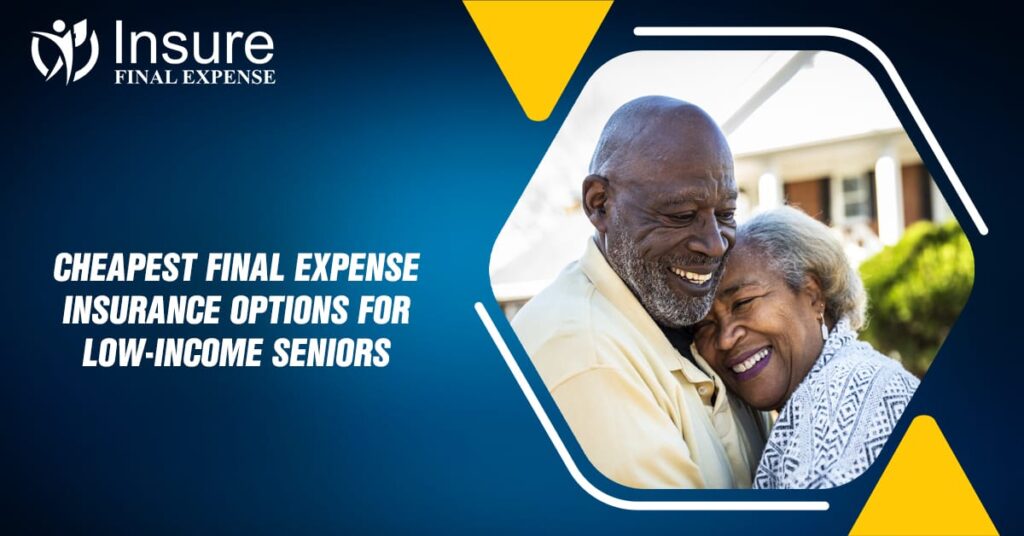 Insure
FINAL EXPENSE

CHEAPEST FINAL EXPENSE INSURANCE OPTIONS FOR LOW-INCOME SENIORS